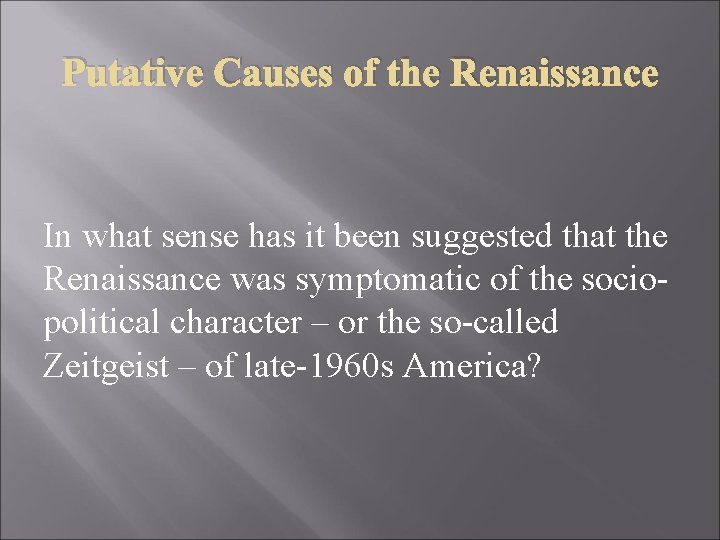 Putative Causes of the Renaissance

In what sense has it been suggested that the Renaissance was symptomatic of the socio-political character – or the so-called Zeitgeist – of late-1960s America?